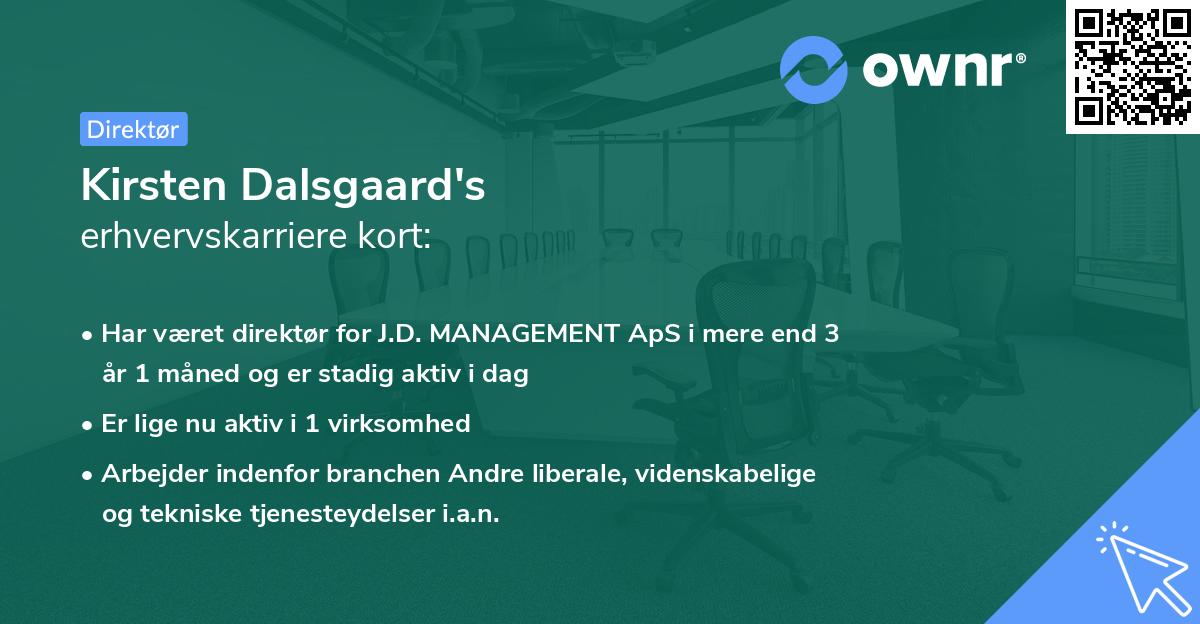 ownr®

Direktør

Kirsten Dalsgaard's
erhvervskarriere kort:

• Har været direktør for J.D. MANAGEMENT ApS i mere end 3 år 1 måned og er stadig aktiv i dag

• Er lige nu aktiv i 1 virksomhed

• Arbejder indenfor branchen Andre liberale, videnskabelige og tekniske tjenesteydelser i.a.n.